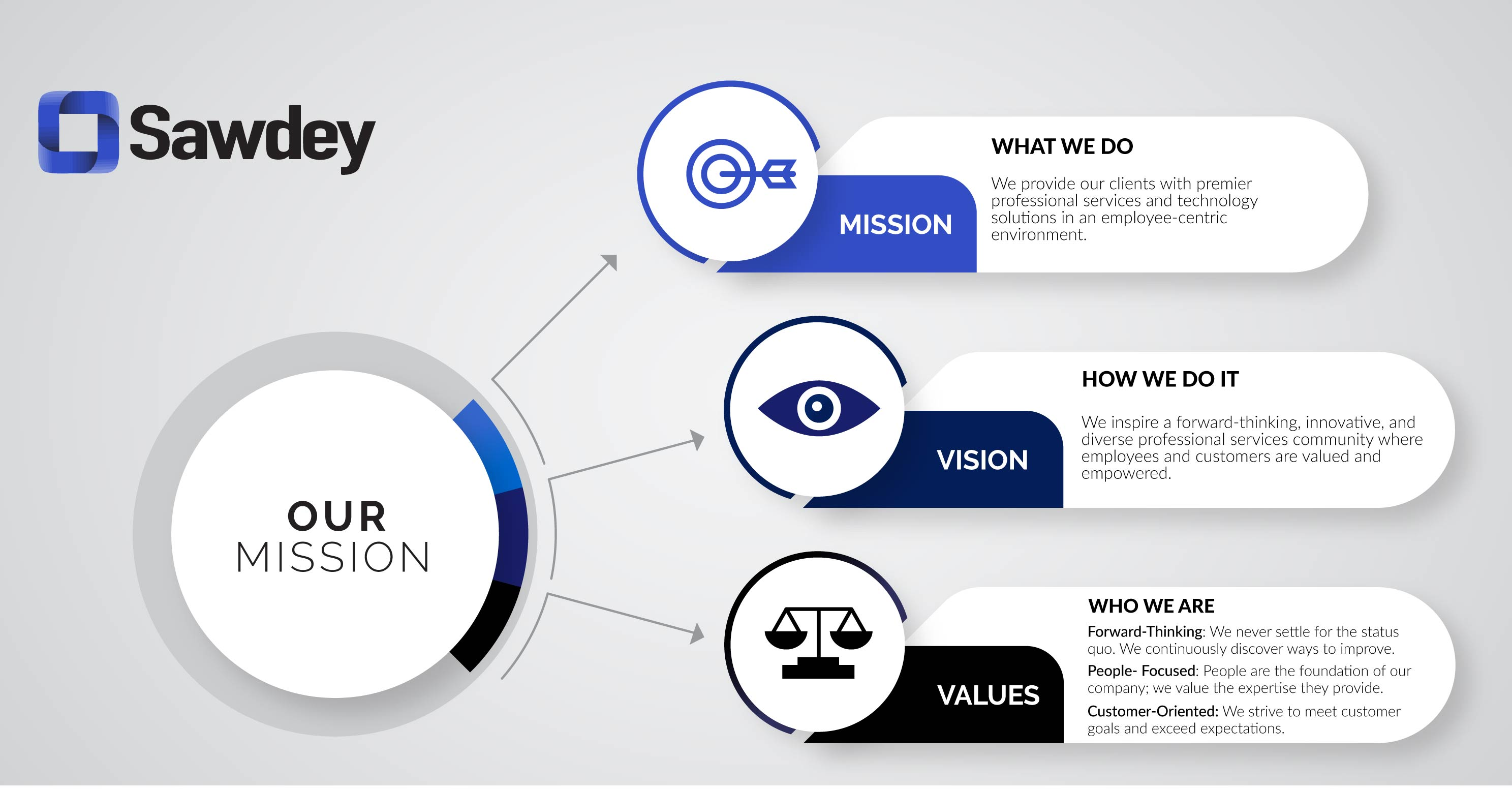 Sawdey

OUR MISSION

MISSION

WHAT WE DO

We provide our clients with premier professional services and technology solutions in an employee-centric environment.

VISION

HOW WE DO IT

We inspire a forward-thinking, innovative, and diverse professional services community where employees and customers are valued and empowered.

VALUES

WHO WE ARE

Forward-Thinking: We never settle for the status quo. We continuously discover ways to improve.

People- Focused: People are the foundation of our company; we value the expertise they provide.

Customer-Oriented: We strive to meet customer goals and exceed expectations.